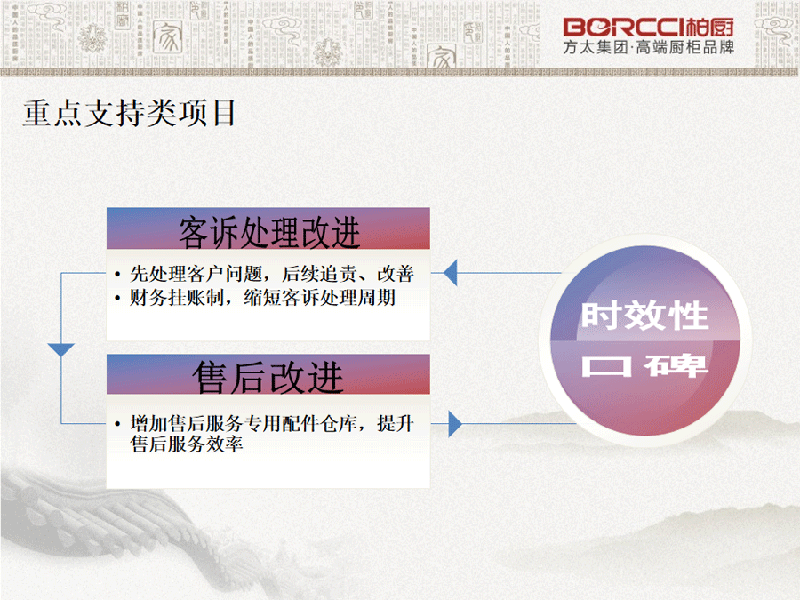 BORCCI柏厨
方太集团·高端厨柜品牌

重点支持类项目

客诉处理改进

• 先处理客户问题，后续追责、改善
• 财务挂账制，缩短客诉处理周期

售后改进

• 增加售后服务专用配件仓库，提升售后服务效率

时效性

口碑